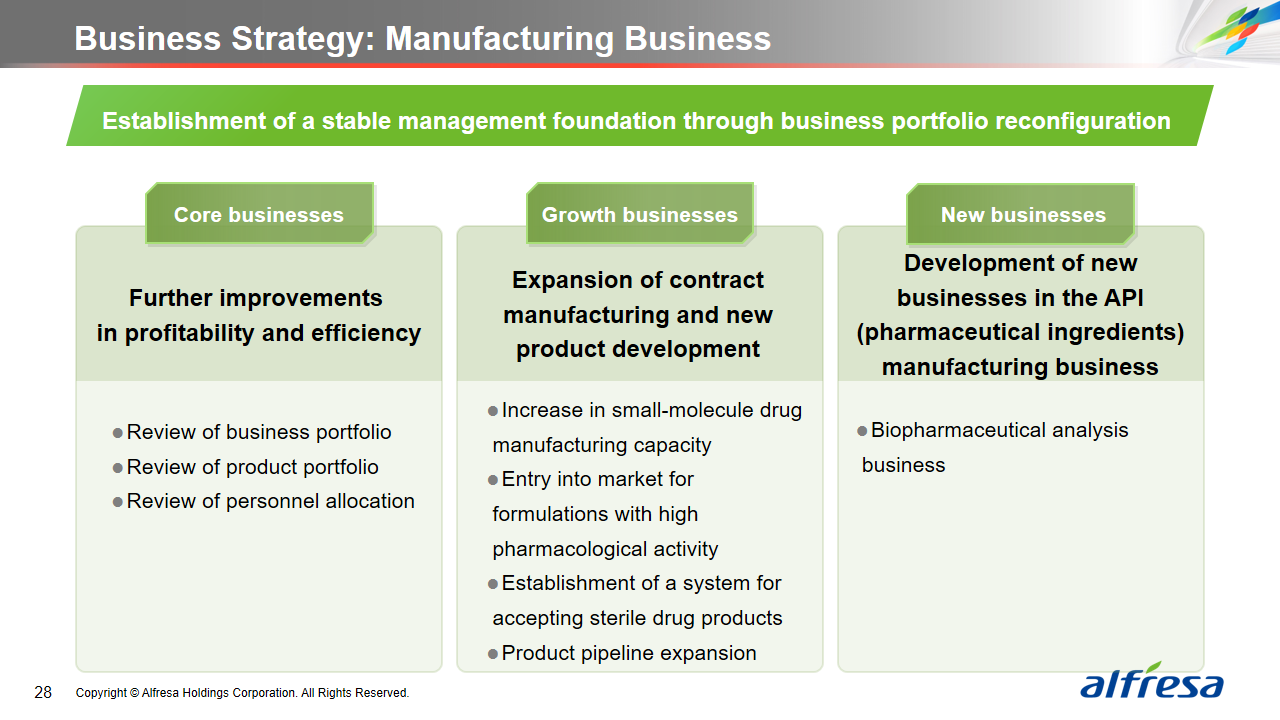 Business Strategy: Manufacturing Business

Establishment of a stable management foundation through business portfolio reconfiguration

Core businesses

Further improvements in profitability and efficiency

●Review of business portfolio
●Review of product portfolio
●Review of personnel allocation

Growth businesses

Expansion of contract manufacturing and new product development

●Increase in small-molecule drug manufacturing capacity
●Entry into market for formulations with high pharmacological activity
●Establishment of a system for accepting sterile drug products
●Product pipeline expansion

New businesses

Development of new businesses in the API (pharmaceutical ingredients) manufacturing business

●Biopharmaceutical analysis business

28 Copyright © Alfresa Holdings Corporation. All Rights Reserved.

alfresa